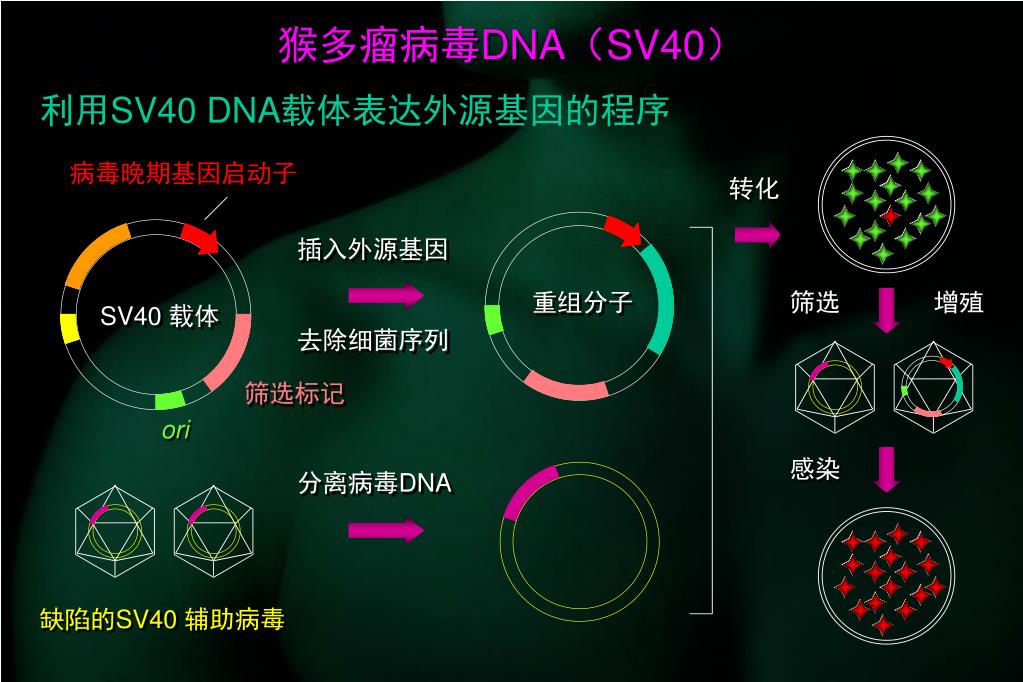 猴多瘤病毒DNA（SV40）

利用SV40 DNA载体表达外源基因的程序

病毒晚期基因启动子

SV40 载体

筛选标记

ori

插入外源基因

去除细菌序列

重组分子

分离病毒DNA

缺陷的SV40 辅助病毒

转化

筛选

增殖

感染